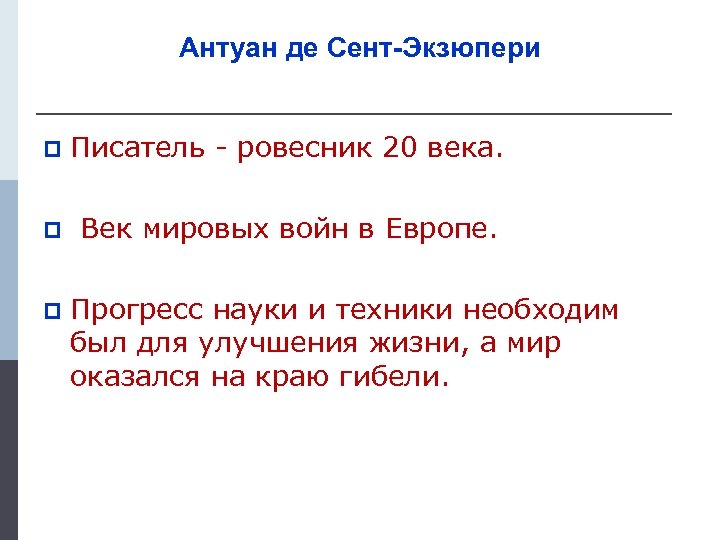 Антуан де Сент-Экзюпери

Писатель - ровесник 20 века.

Век мировых войн в Европе.

Прогресс науки и техники необходим был для улучшения жизни, а мир оказался на краю гибели.